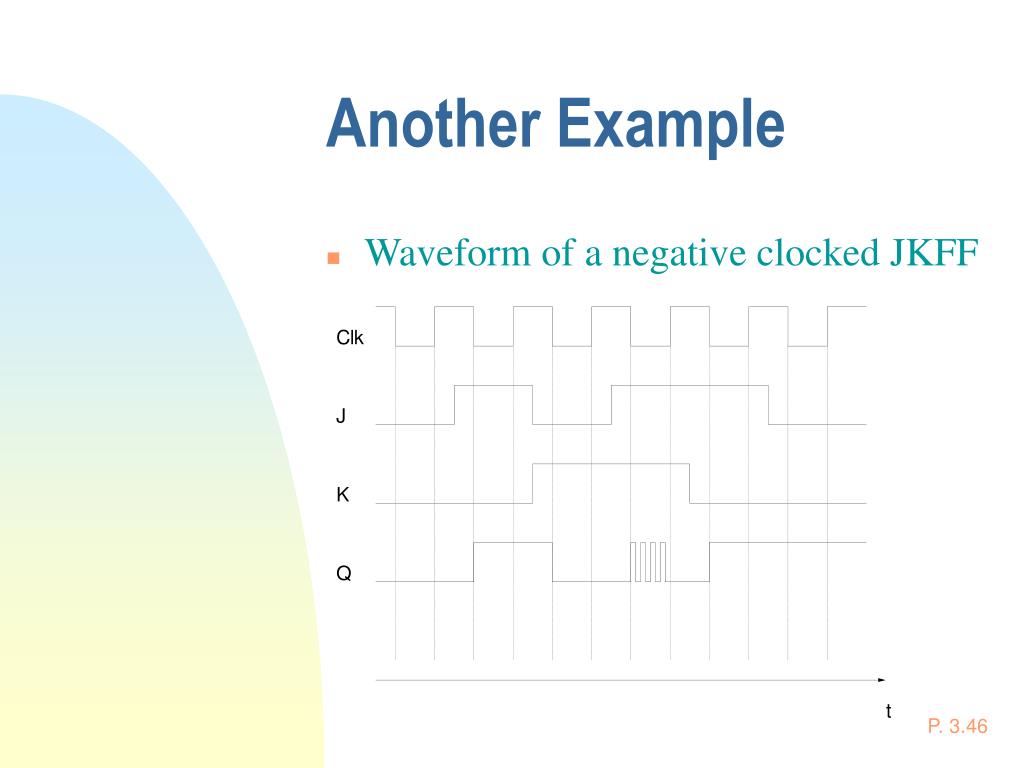 Another Example

Waveform of a negative clocked JKFF

Clk

J

K

Q

t

P. 3.46